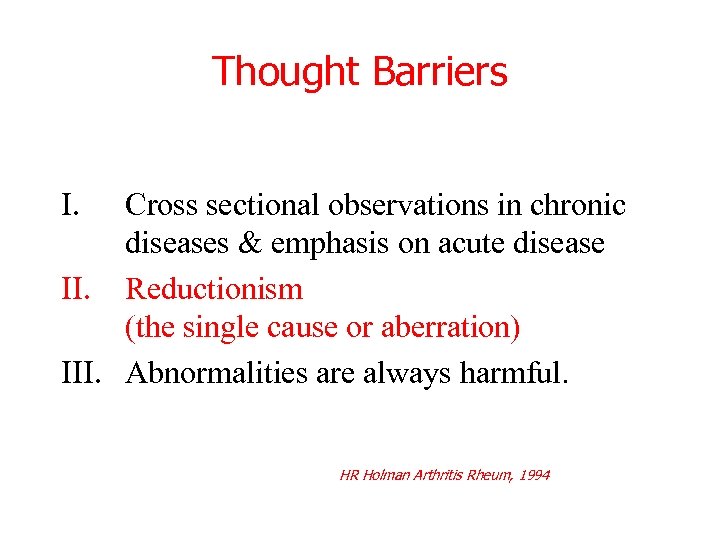 Thought Barriers

I. Cross sectional observations in chronic diseases & emphasis on acute disease

II. Reductionism
(the single cause or aberration)

III. Abnormalities are always harmful.

HR Holman Arthritis Rheum, 1994